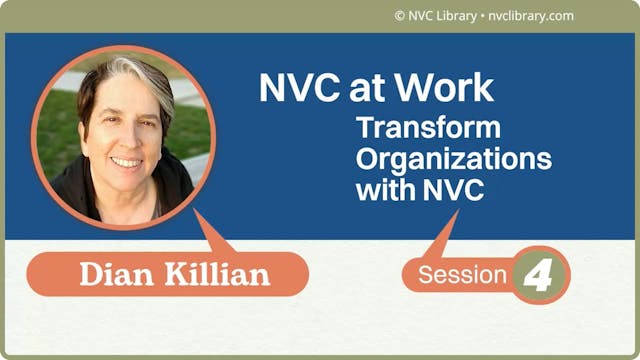 © NVC Library • nvclibrary.com

NVC at Work

Transform Organizations with NVC

Dian Killian

Session 4